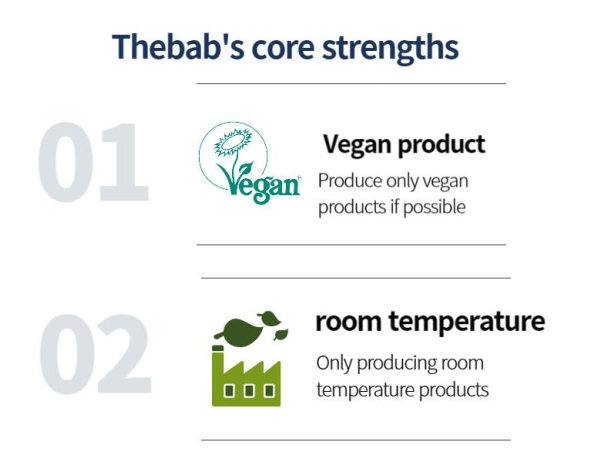 Thebab's core strengths

01

Vegan

Vegan product

Produce only vegan products if possible

02

room temperature

Only producing room temperature products